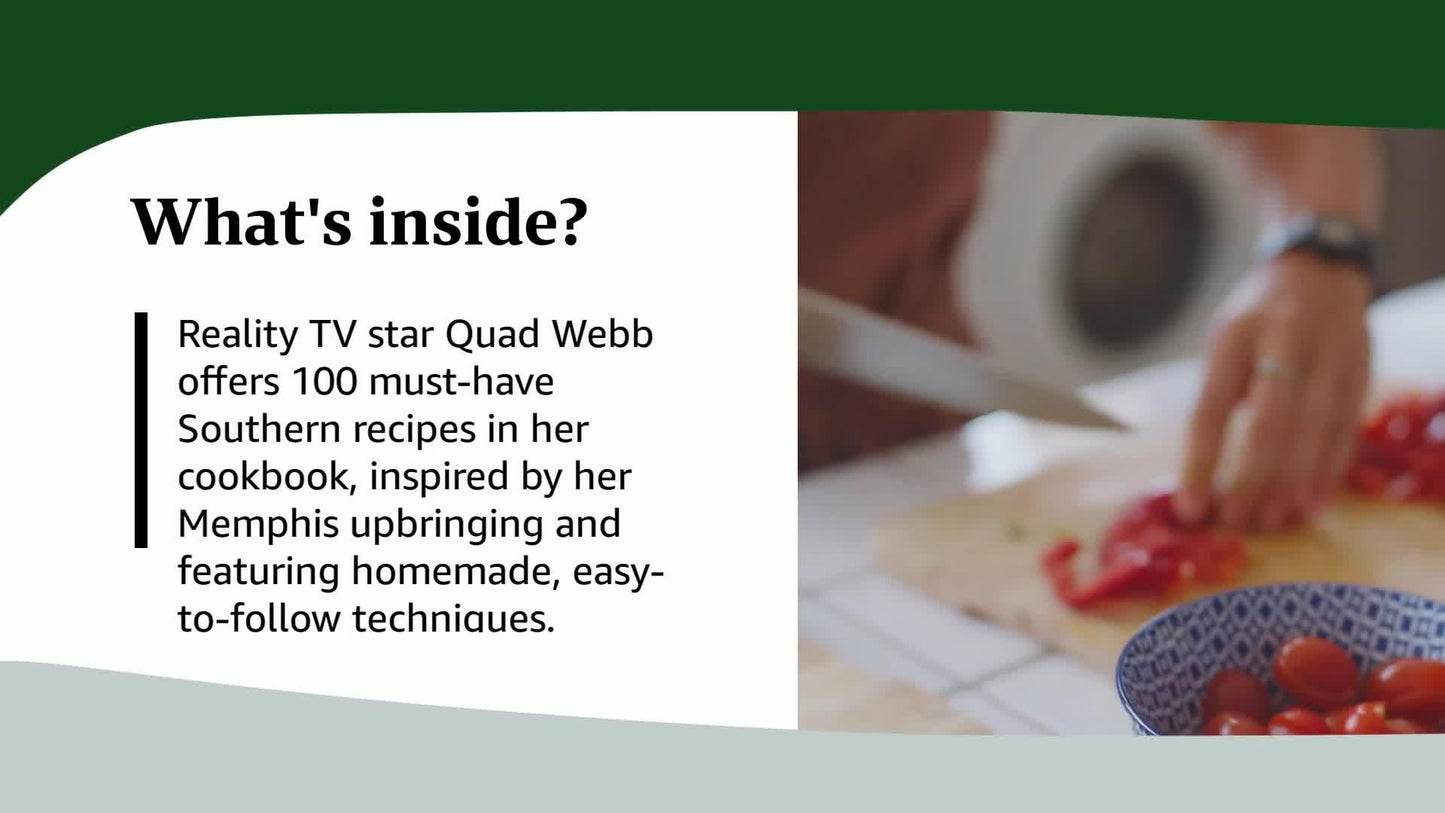 What's inside?

Reality TV star Quad Webb offers 100 must-have Southern recipes in her cookbook, inspired by her Memphis upbringing and featuring homemade, easy-to-follow techniques.